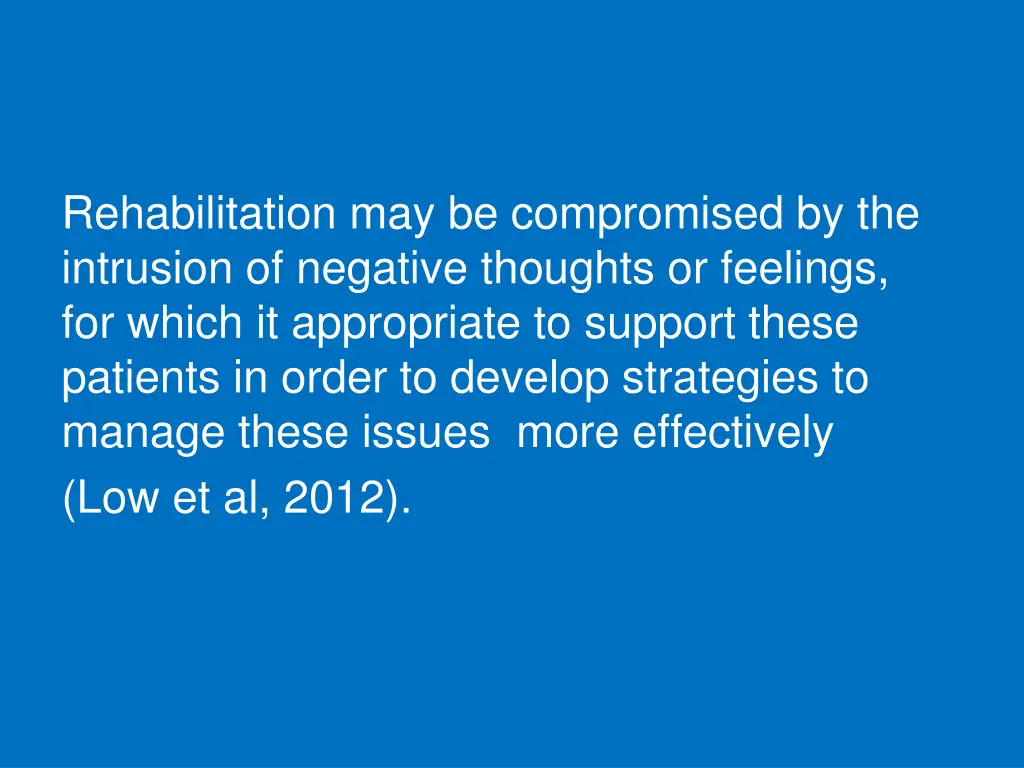 Rehabilitation may be compromised by the intrusion of negative thoughts or feelings, for which it appropriate to support these patients in order to develop strategies to manage these issues  more effectively (Low et al, 2012).